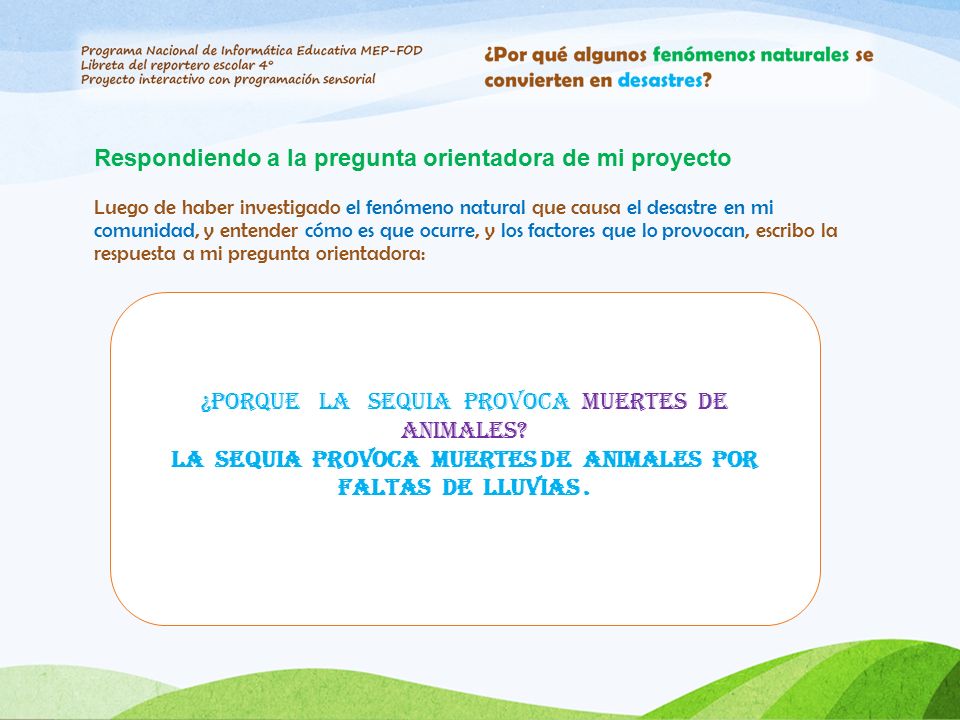 Programa Nacional de Informática Educativa MEP-FOD
Libreta del reportero escolar 4°
Proyecto interactivo con programación sensorial

¿Por qué algunos fenómenos naturales se convierten en desastres?

Respondiendo a la pregunta orientadora de mi proyecto

Luego de haber investigado el fenómeno natural que causa el desastre en mi comunidad, y entender cómo es que ocurre, y los factores que lo provocan, escribo la respuesta a mi pregunta orientadora:

¿PORQUE LA SEQUIA PROVOCA MUERTES DE ANIMALES?
LA SEQUIA PROVOCA MUERTES DE ANIMALES POR FALTAS DE LLUVIAS.